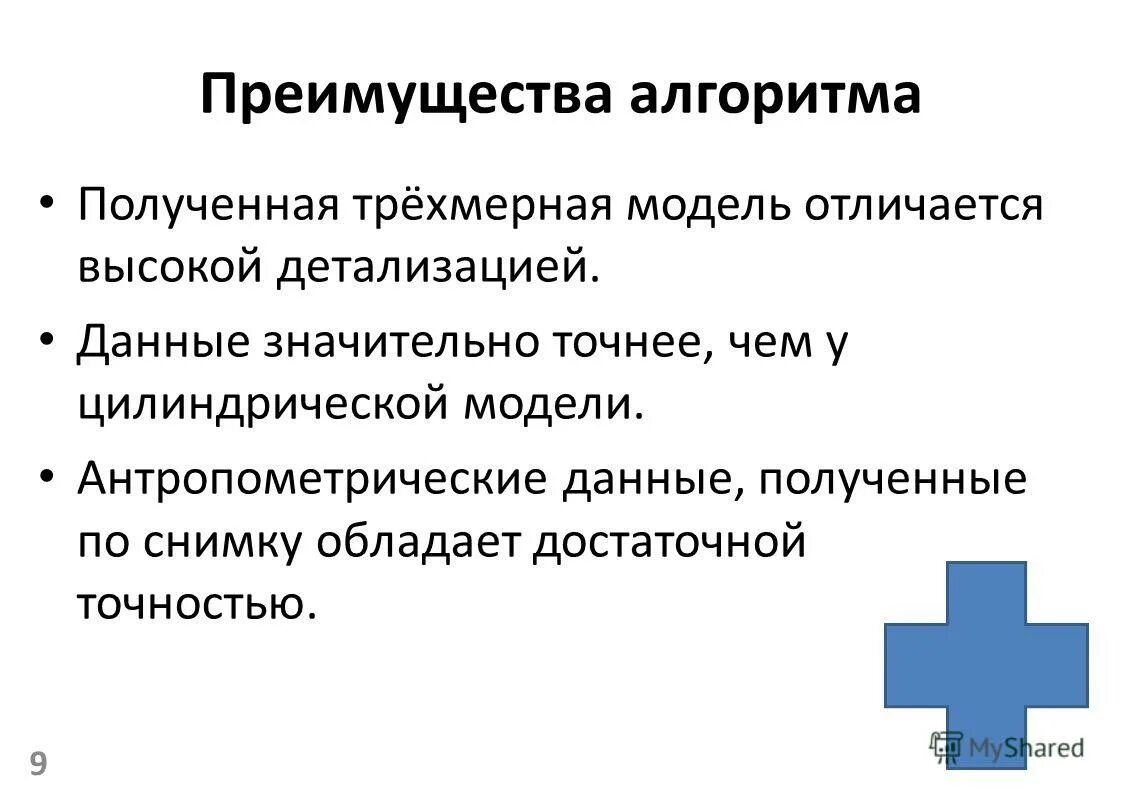 Преимущества алгоритма

• Полученная трёхмерная модель отличается высокой детализацией.
• Данные значительно точнее, чем у цилиндрической модели.
• Антропометрические данные, полученные по снимку обладает достаточной точностью.

9

MyShared